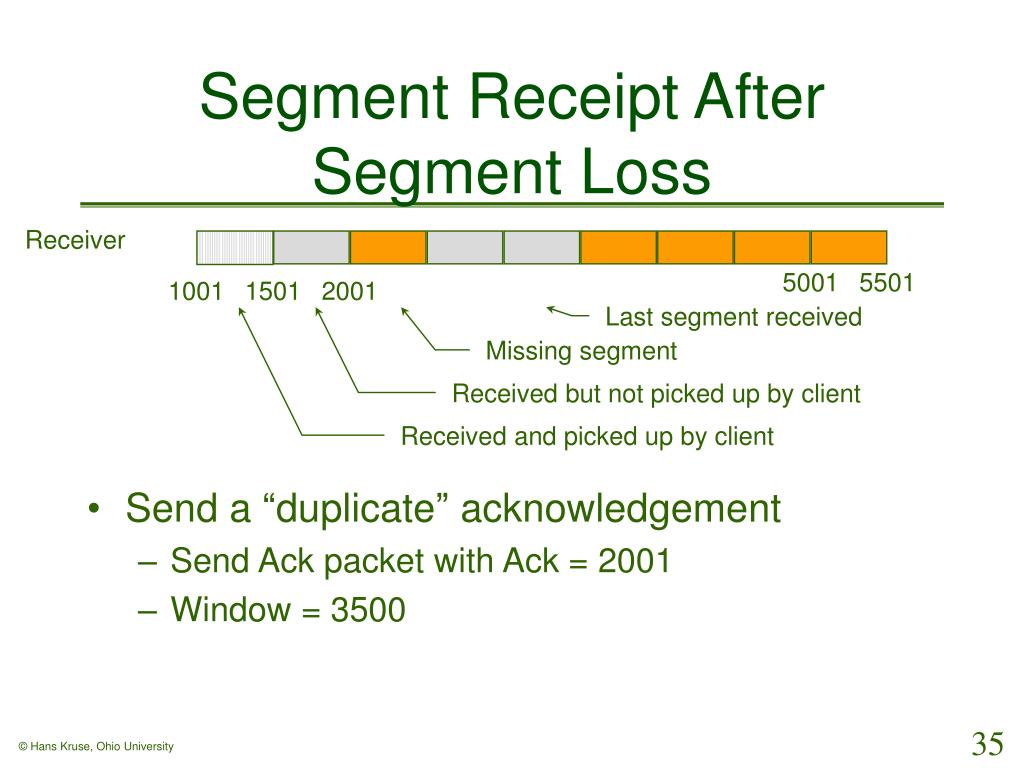 Segment Receipt After Segment Loss

Receiver

1001 1501 2001

5001 5501

Last segment received

Missing segment

Received but not picked up by client

Received and picked up by client

• Send a “duplicate” acknowledgement
– Send Ack packet with Ack = 2001
– Window = 3500

© Hans Kruse, Ohio University

35